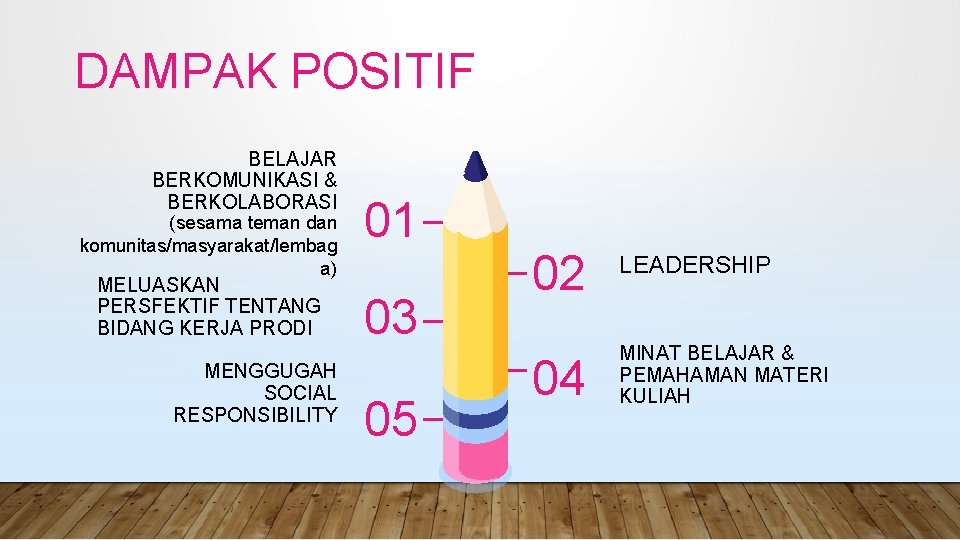 DAMPAK POSITIF

BELAJAR BERKOMUNIKASI & BERKOLABORASI (sesama teman dan komunitas/masyarakat/lembaga)

01

02

LEADERSHIP

MELUASKAN PERSFEKTIF TENTANG BIDANG KERJA PRODI

03

04

MINAT BELAJAR & PEMAHAMAN MATERI KULIAH

MENGGUGAH SOCIAL RESPONSIBILITY

05